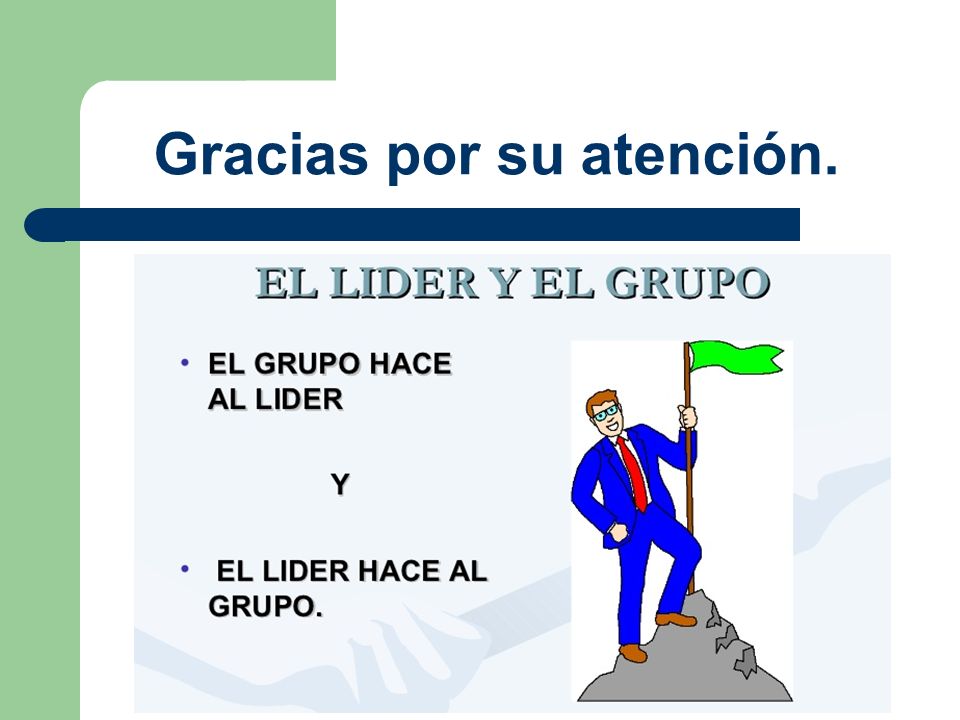 Gracias por su atención.

EL LIDER Y EL GRUPO

• EL GRUPO HACE AL LIDER

Y

• EL LIDER HACE AL GRUPO.